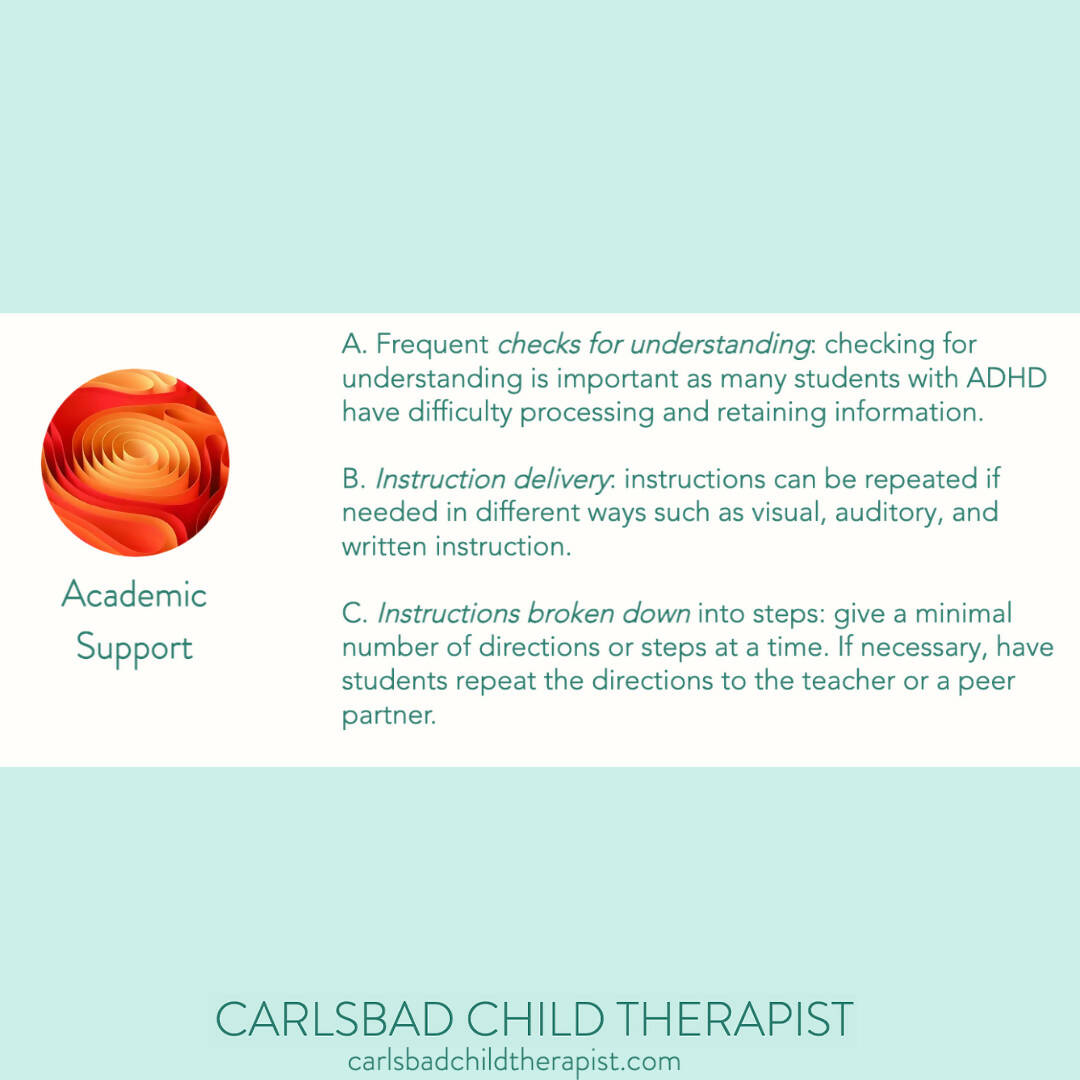 Academic Support

A. Frequent checks for understanding: checking for understanding is important as many students with ADHD have difficulty processing and retaining information.

B. Instruction delivery: instructions can be repeated if needed in different ways such as visual, auditory, and written instruction.

C. Instructions broken down into steps: give a minimal number of directions or steps at a time. If necessary, have students repeat the directions to the teacher or a peer partner.

CARLSBAD CHILD THERAPIST
carlsbadchildtherapist.com